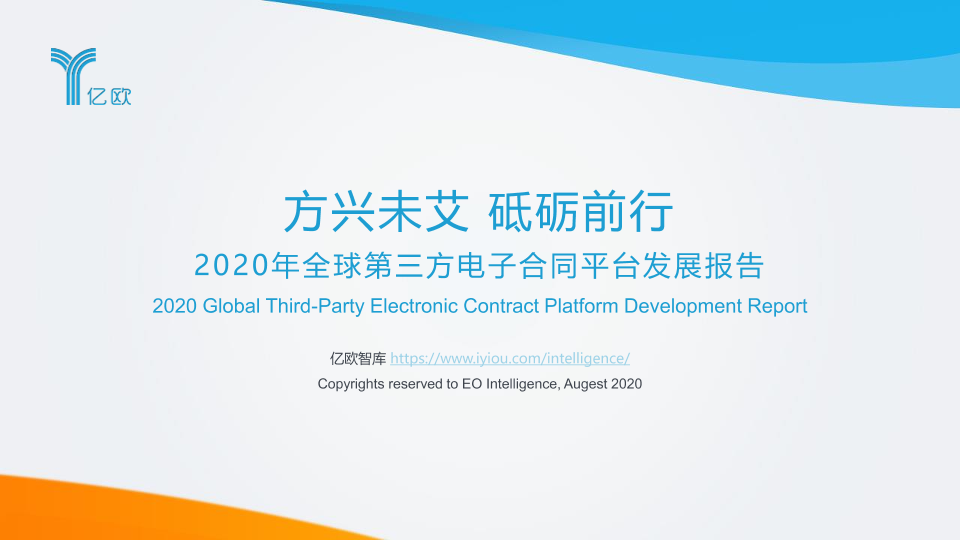 亿欧

方兴未艾 砥砺前行

2020年全球第三方电子合同平台发展报告

2020 Global Third-Party Electronic Contract Platform Development Report

亿欧智库 https://www.iyiou.com/intelligence/

Copyrights reserved to EO Intelligence, Augest 2020